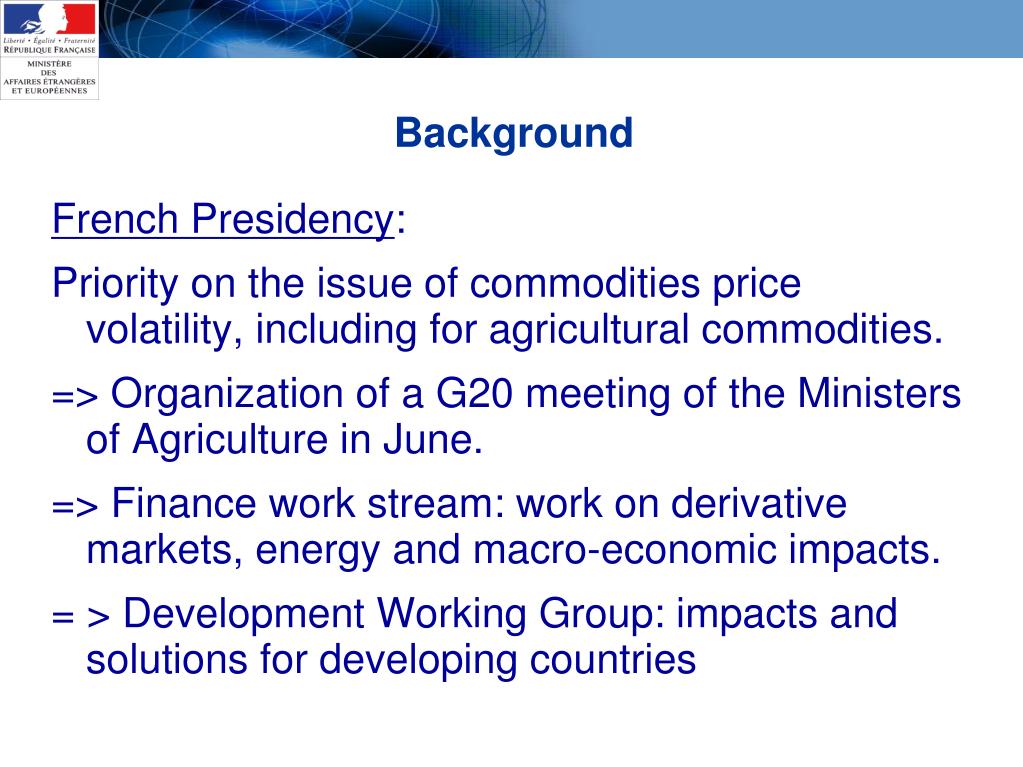 Liberté • Égalité • Fraternité
RÉPUBLIQUE FRANÇAISE
MINISTÈRE
DES
AFFAIRES ÉTRANGÈRES
ET EUROPÉENNES

Background

French Presidency:

Priority on the issue of commodities price volatility, including for agricultural commodities.

=> Organization of a G20 meeting of the Ministers of Agriculture in June.

=> Finance work stream: work on derivative markets, energy and macro-economic impacts.

= > Development Working Group: impacts and solutions for developing countries